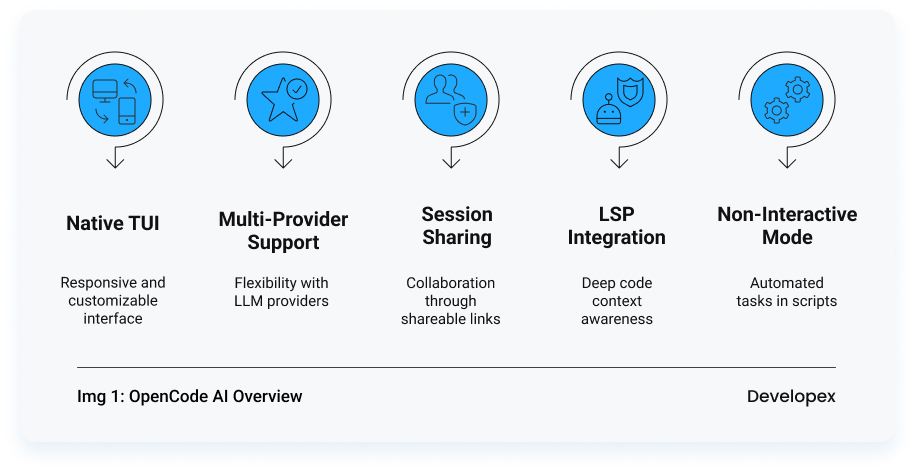 Native TUI

Responsive and customizable interface

Multi-Provider Support

Flexibility with LLM providers

Session Sharing

Collaboration through shareable links

LSP Integration

Deep code context awareness

Non-Interactive Mode

Automated tasks in scripts

Img 1: OpenCode AI Overview

Developex